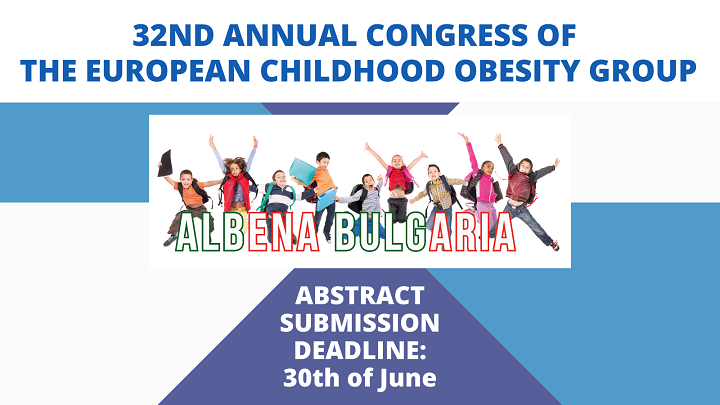 32ND ANNUAL CONGRESS OF
THE EUROPEAN CHILDHOOD OBESITY GROUP

ALBENA BULGARIA

ABSTRACT SUBMISSION DEADLINE: 30th of June